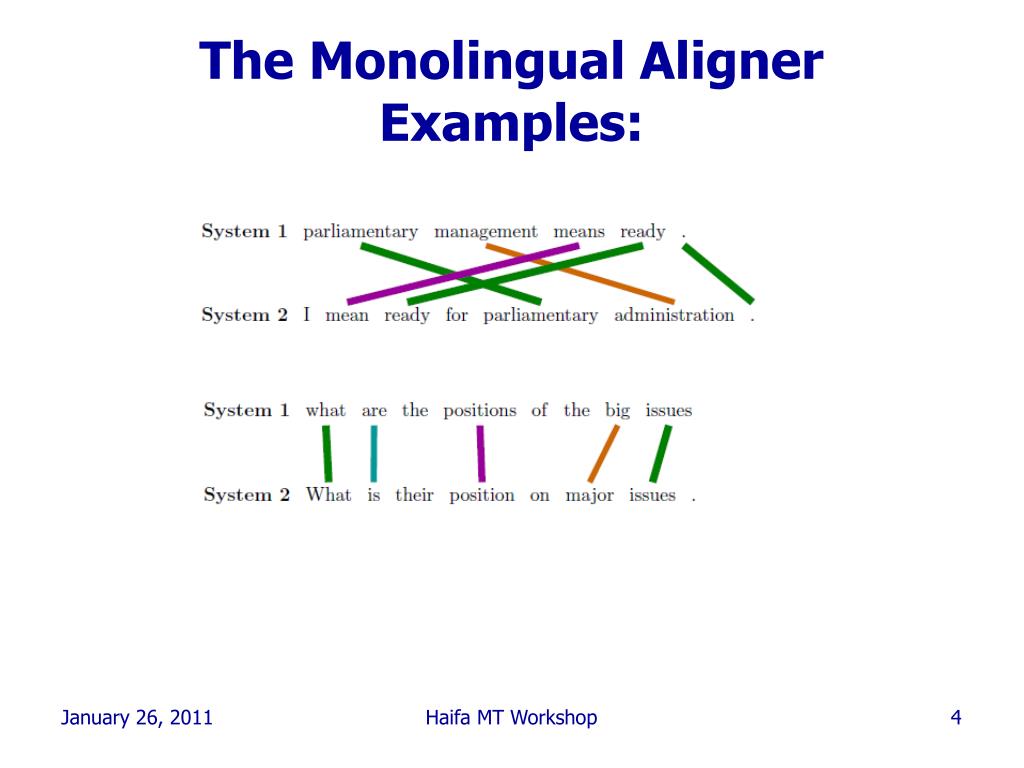 The Monolingual Aligner
Examples:

System 1 parliamentary management means ready .

System 2 I mean ready for parliamentary administration .

System 1 what are the positions of the big issues

System 2 What is their position on major issues .

January 26, 2011 Haifa MT Workshop 4